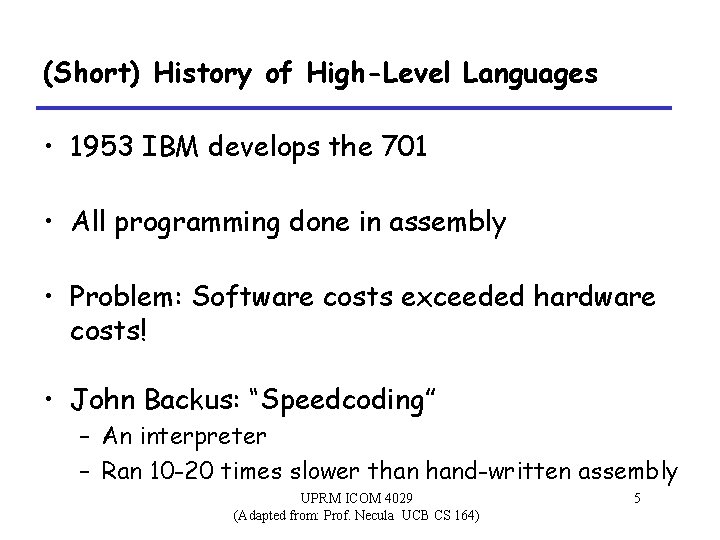 (Short) History of High-Level Languages

• 1953 IBM develops the 701

• All programming done in assembly

• Problem: Software costs exceeded hardware costs!

• John Backus: "Speedcoding"
– An interpreter
– Ran 10-20 times slower than hand-written assembly

UPRM ICOM 4029
(Adapted from: Prof. Necula UCB CS 164)

5